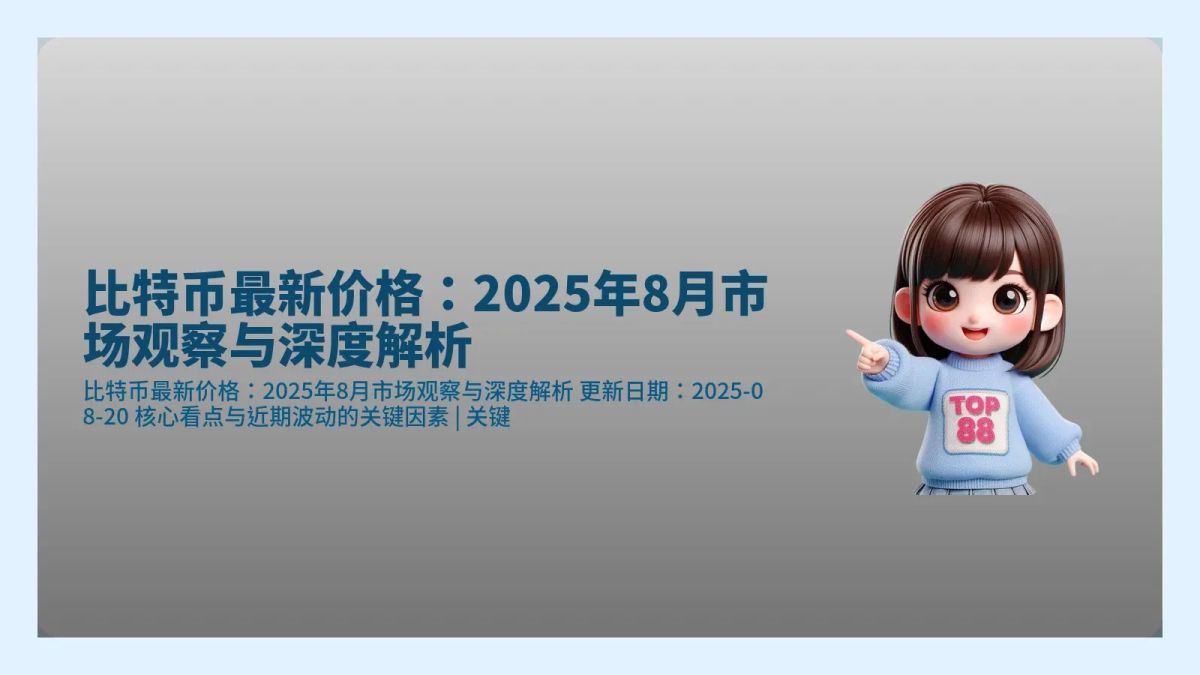 比特币最新价格：2025年8月市场观察与深度解析

比特币最新价格：2025年8月市场观察与深度解析 更新日期：2025-08-20 核心看点与近期波动的关键因素 | 关键

TOP
88